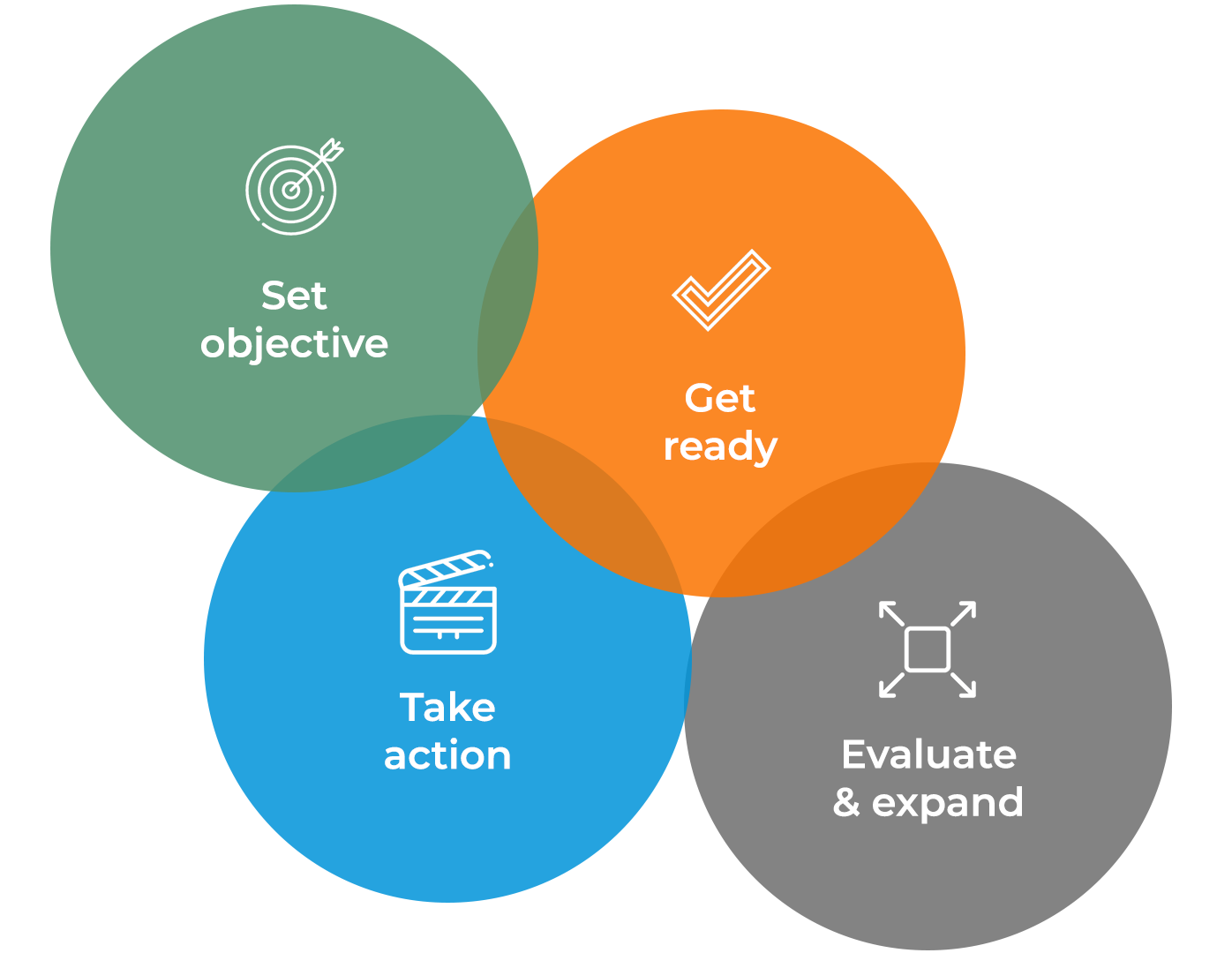 Set objective

Get ready

Take action

Evaluate & expand